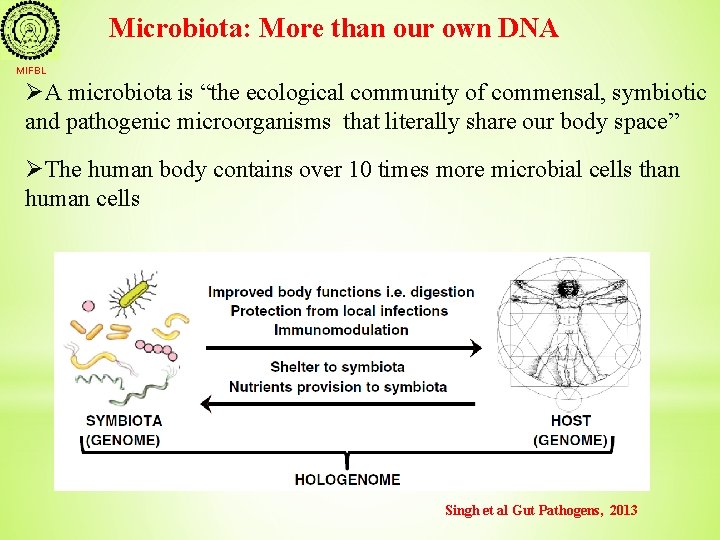 MIFBL

Microbiota: More than our own DNA

➢A microbiota is “the ecological community of commensal, symbiotic and pathogenic microorganisms that literally share our body space”

➢The human body contains over 10 times more microbial cells than human cells

Improved body functions i.e. digestion
Protection from local infections
Immunomodulation

Shelter to symbiota
Nutrients provision to symbiota

SYMBIOTA
(GENOME)

HOST
(GENOME)

HOLOGENOME

Singh et al Gut Pathogens, 2013